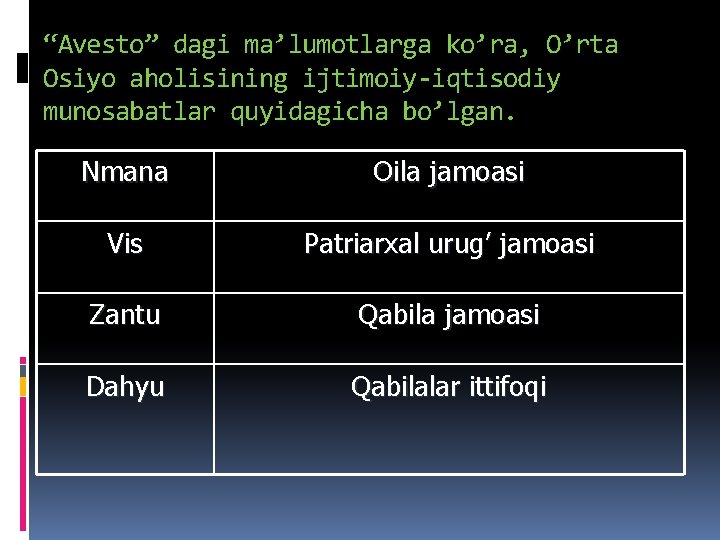 “Avesto” dagi ma’lumotlarga ko’ra, O’rta Osiyo aholisining ijtimoiy-iqtisodiy munosabatlar quyidagicha bo’lgan.

| Nmana | Oila jamoasi |
|---|---|
| Vis | Patriarxal urug’ jamoasi |
| Zantu | Qabila jamoasi |
| Dahyu | Qabilalar ittifoqi |